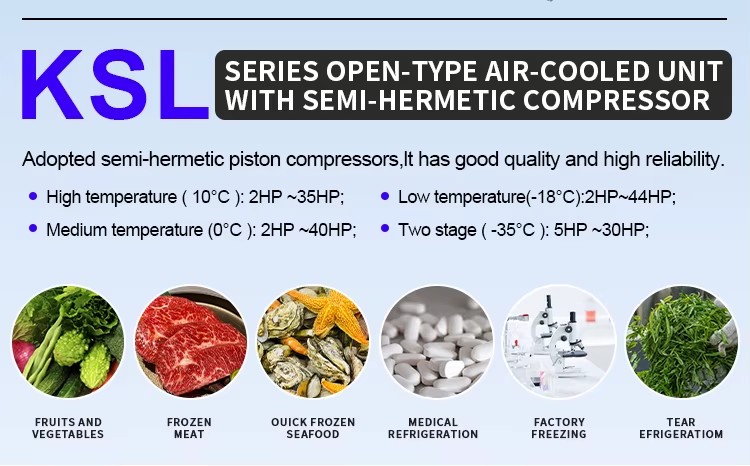 KSL SERIES OPEN-TYPE AIR-COOLED UNIT WITH SEMI-HERMETIC COMPRESSOR

Adopted semi-hermetic piston compressors,It has good quality and high reliability.

• High temperature ( 10°C ): 2HP ~35HP;
• Medium temperature (0°C ): 2HP ~40HP;
• Low temperature(-18°C):2HP~44HP;
• Two stage ( -35°C ): 5HP ~30HP;

FRUITS AND VEGETABLES

FROZEN MEAT

OUICK FROZEN SEAFOOD

MEDICAL REFRIGERATION

FACTORY FREEZING

TEAR EFRIGERATIOM